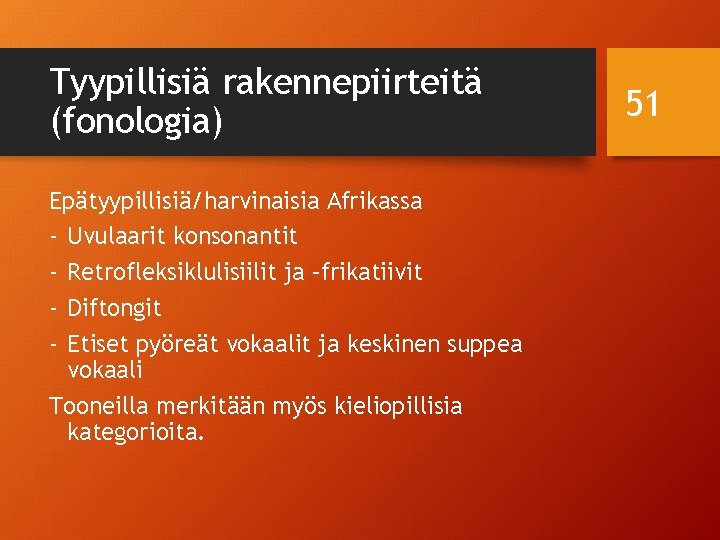 Tyypillisiä rakennepiirteitä (fonologia)

51

Epätyypillisiä/harvinaisia Afrikassa
- Uvulaarit konsonantit
- Retrofleksiklulisiilit ja –frikatiivit
- Diftongit
- Etiset pyöreät vokaalit ja keskinen suppea vokaali
Tooneilla merkitään myös kieliopillisia kategorioita.